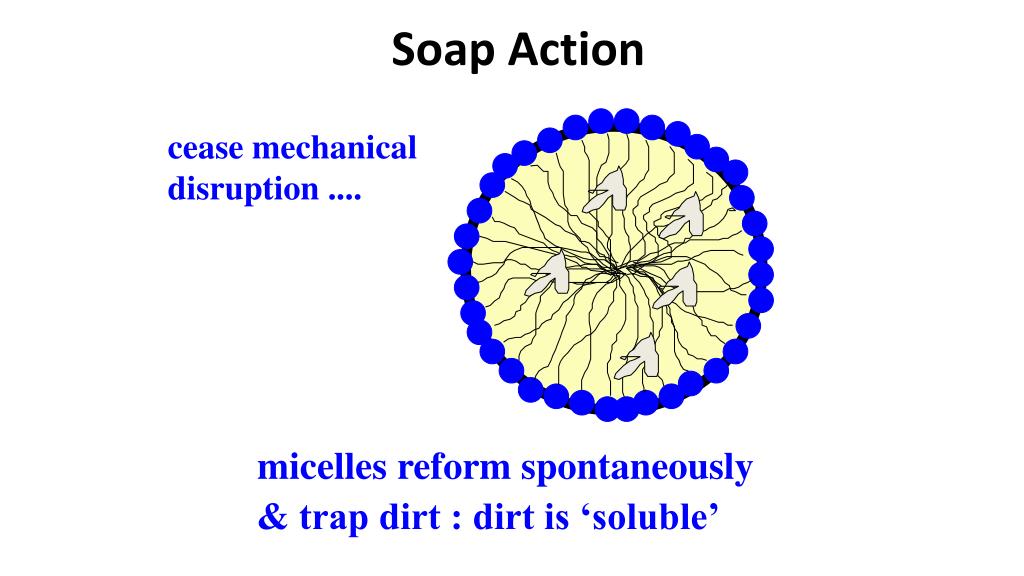 Soap Action

cease mechanical disruption ....

micelles reform spontaneously
& trap dirt : dirt is ‘soluble’